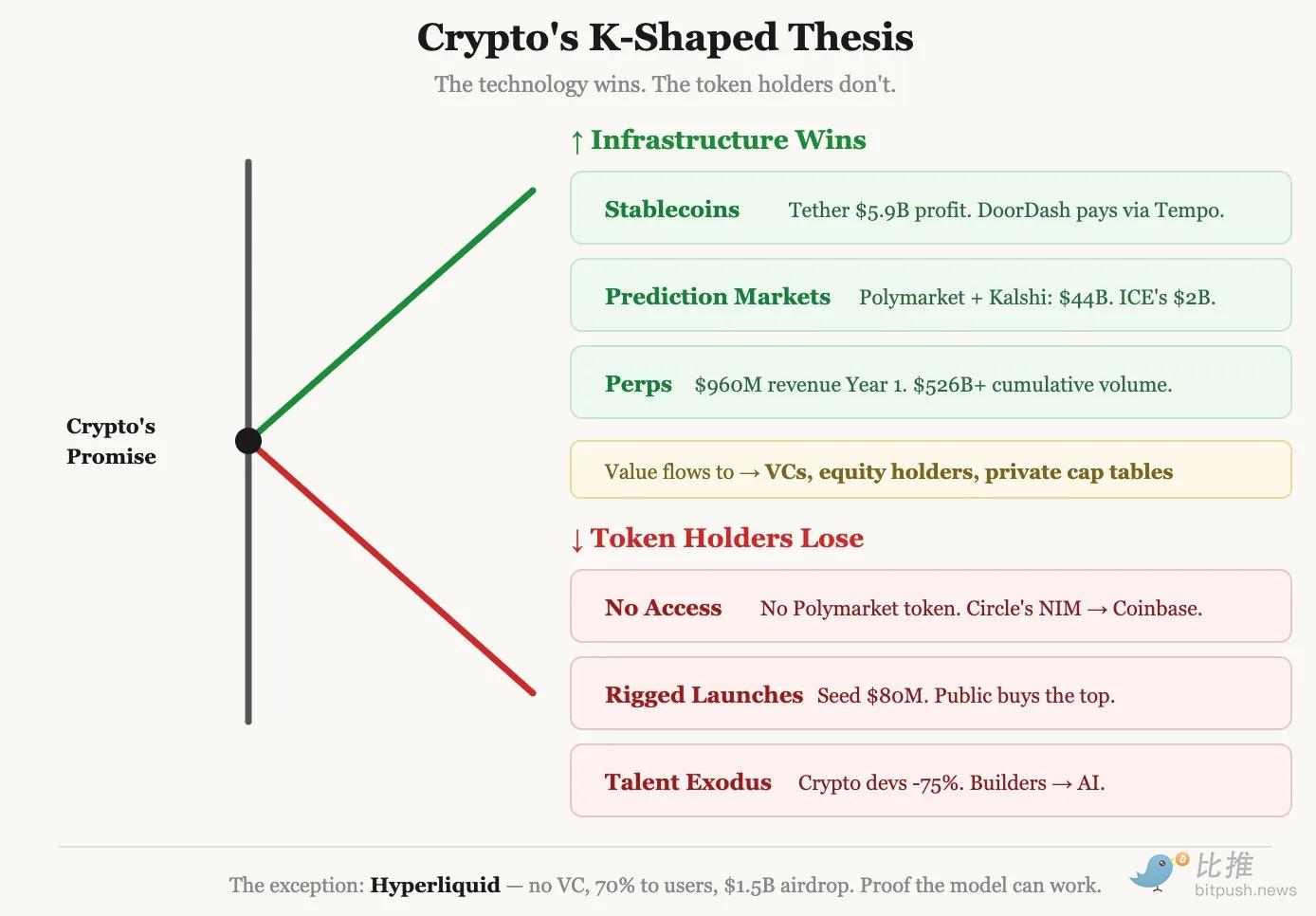 Crypto's K-Shaped Thesis

The technology wins. The token holders don't.

Crypto's Promise

↑ Infrastructure Wins

Stablecoins Tether \$5.9B profit. DoorDash pays via Tempo.

Prediction Markets Polymarket + Kalshi: \$44B. ICE's \$2B.

Perps \$960M revenue Year 1. \$526B+ cumulative volume.

Value flows to → VCs, equity holders, private cap tables

↓ Token Holders Lose

No Access No Polymarket token. Circle's NIM → Coinbase.

Rigged Launches Seed \$80M. Public buys the top.

Talent Exodus Crypto devs -75%. Builders → AI.

The exception: Hyperliquid — no VC, 70% to users, \$1.5B airdrop. Proof the model can work.

比推 bitpush.news